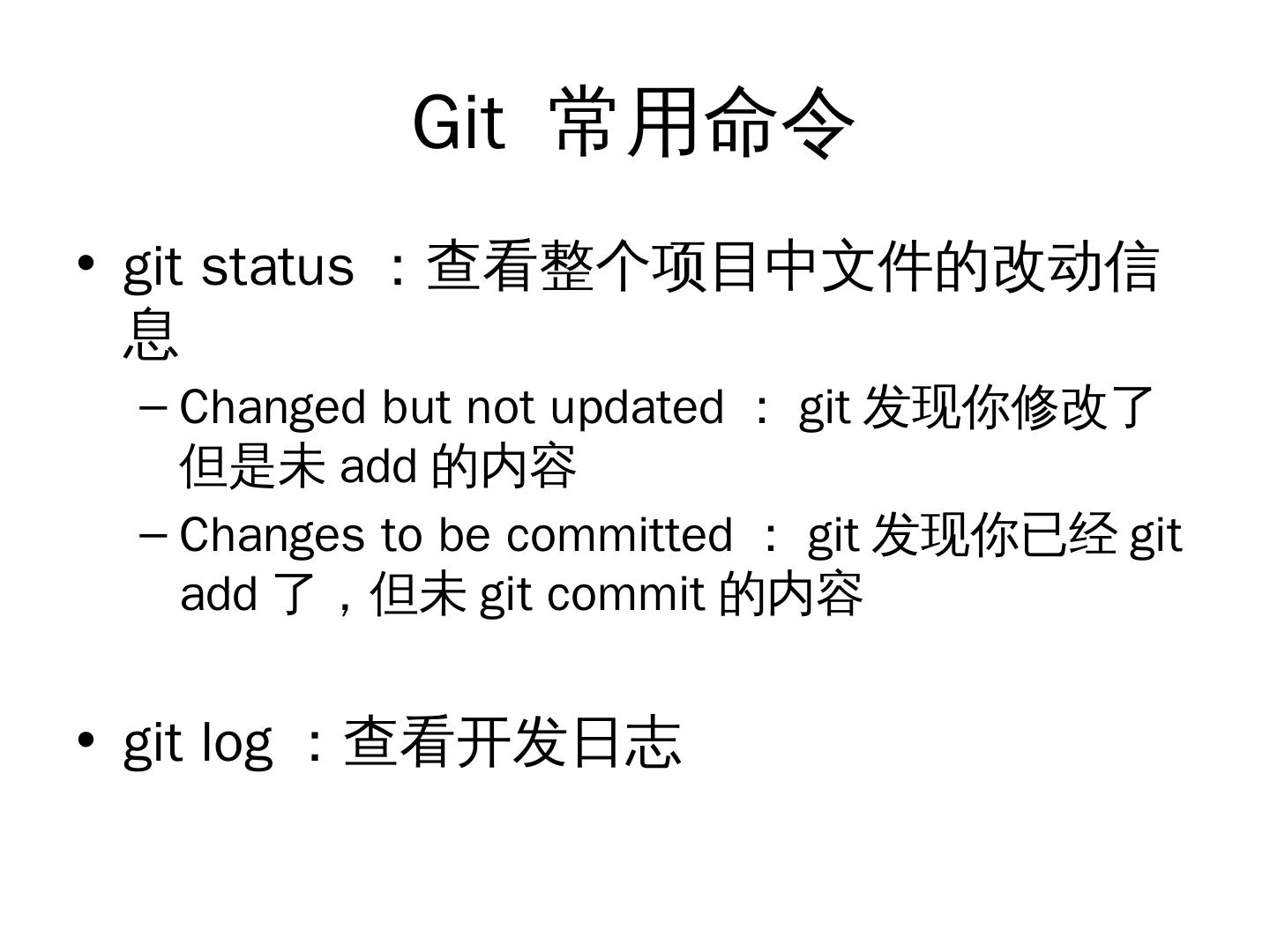 Git 常用命令

• git status ：查看整个项目中文件的改动信息

– Changed but not updated ： git 发现你修改了但是未 add 的内容

– Changes to be committed ： git 发现你已经 git add 了，但未 git commit 的内容

• git log ：查看开发日志